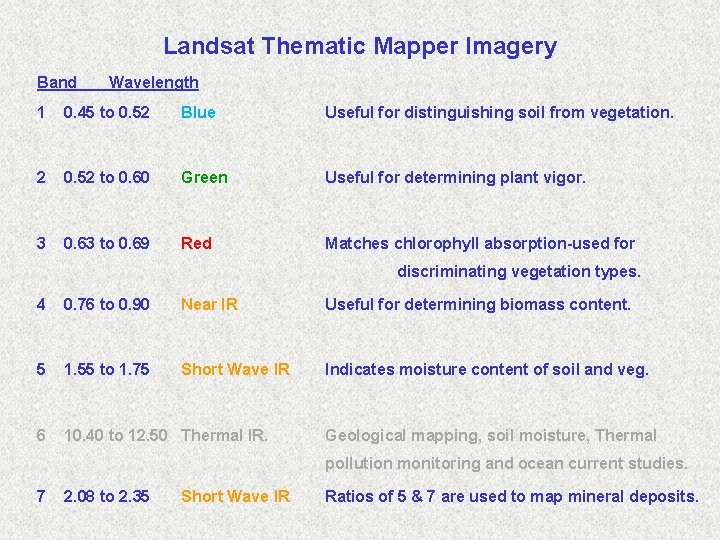 Landsat Thematic Mapper Imagery

| Band | Wavelength | | |
|---|---|---|---|
| 1 | 0.45 to 0.52 | Blue | Useful for distinguishing soil from vegetation. |
| 2 | 0.52 to 0.60 | Green | Useful for determining plant vigor. |
| 3 | 0.63 to 0.69 | Red | Matches chlorophyll absorption-used for discriminating vegetation types. |
| 4 | 0.76 to 0.90 | Near IR | Useful for determining biomass content. |
| 5 | 1.55 to 1.75 | Short Wave IR | Indicates moisture content of soil and veg. |
| 6 | 10.40 to 12.50 | Thermal IR. | Geological mapping, soil moisture, Thermal pollution monitoring and ocean current studies. |
| 7 | 2.08 to 2.35 | Short Wave IR | Ratios of 5 & 7 are used to map mineral deposits. |